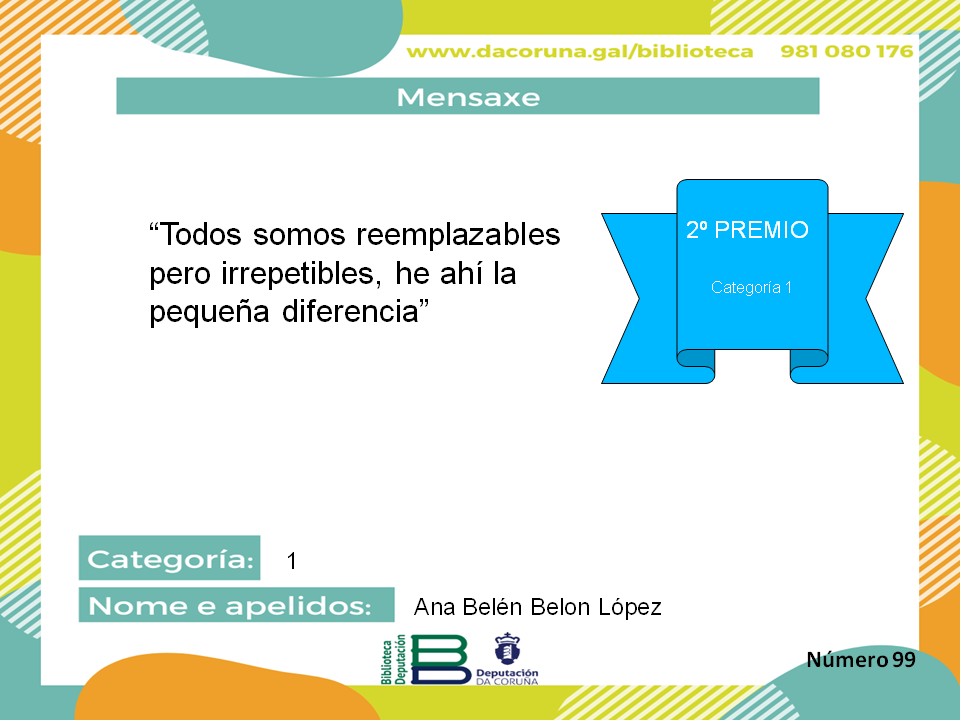 www.dacoruna.gal/biblioteca 981 080 176

Mensaxe

“Todos somos reemplazables pero irrepetibles, he ahí la pequeña diferencia”

2º PREMIO

Categoría 1

Categoría: 1

Nome e apelidos: Ana Belén Belon López

Biblioteca Deputación

Deputación DA CORUÑA

Número 99